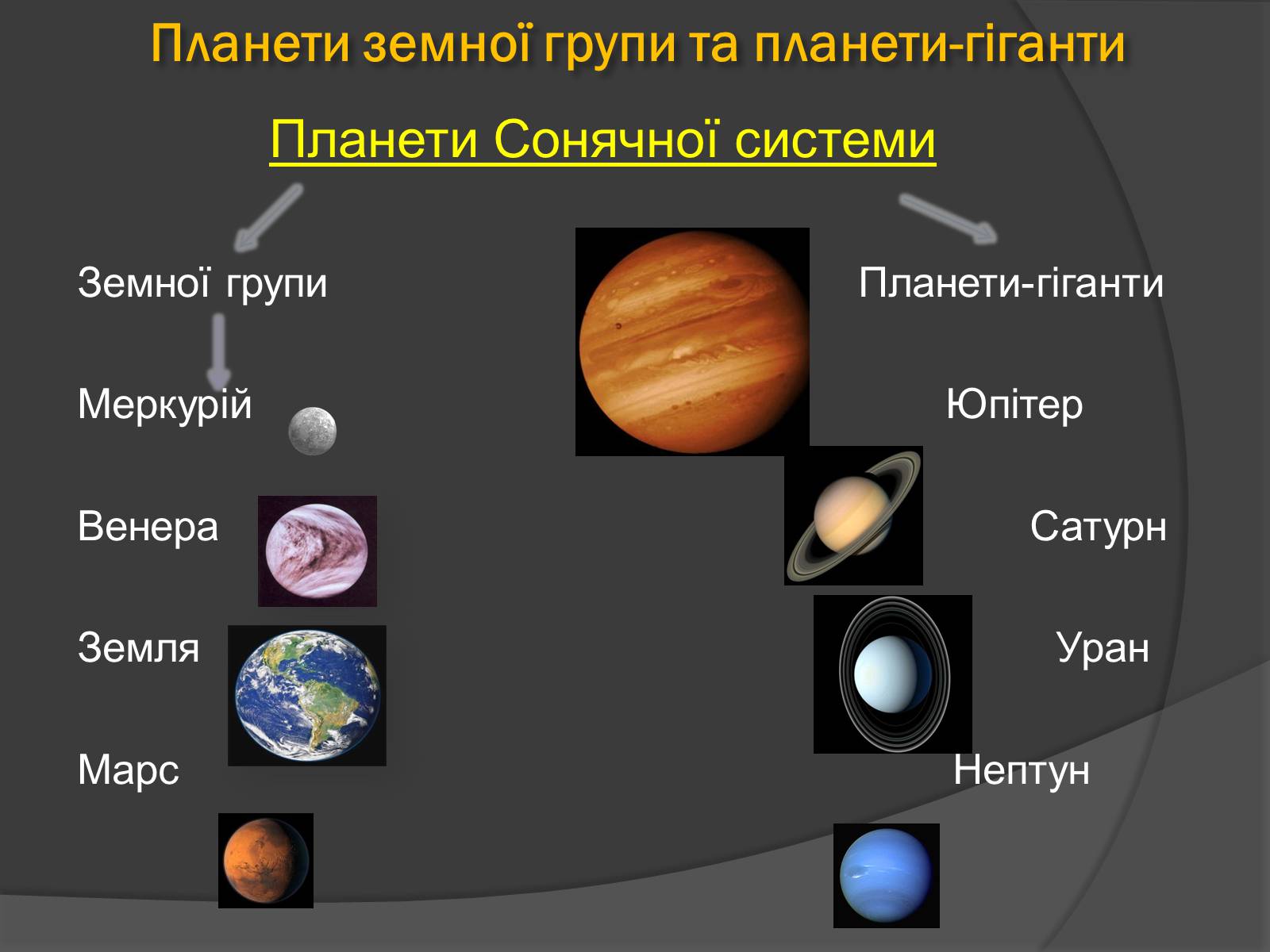 Планети земної групи та планети-гіганти

Планети Сонячної системи

Земної групи

Меркурій

Венера

Земля

Марс

Планети-гіганти

Юпітер

Сатурн

Уран

Нептун